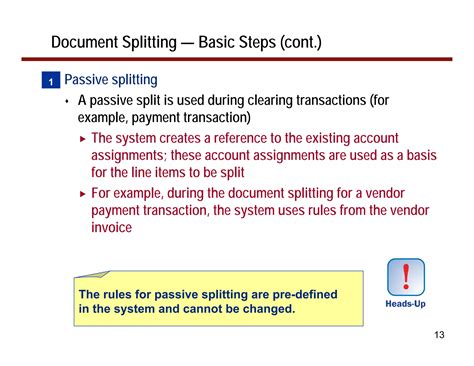 Document Splitting — Basic Steps (cont.)

1 Passive splitting

• A passive split is used during clearing transactions (for example, payment transaction)

▸ The system creates a reference to the existing account assignments; these account assignments are used as a basis for the line items to be split

▸ For example, during the document splitting for a vendor payment transaction, the system uses rules from the vendor invoice

The rules for passive splitting are pre-defined in the system and cannot be changed.

!

Heads-Up

13